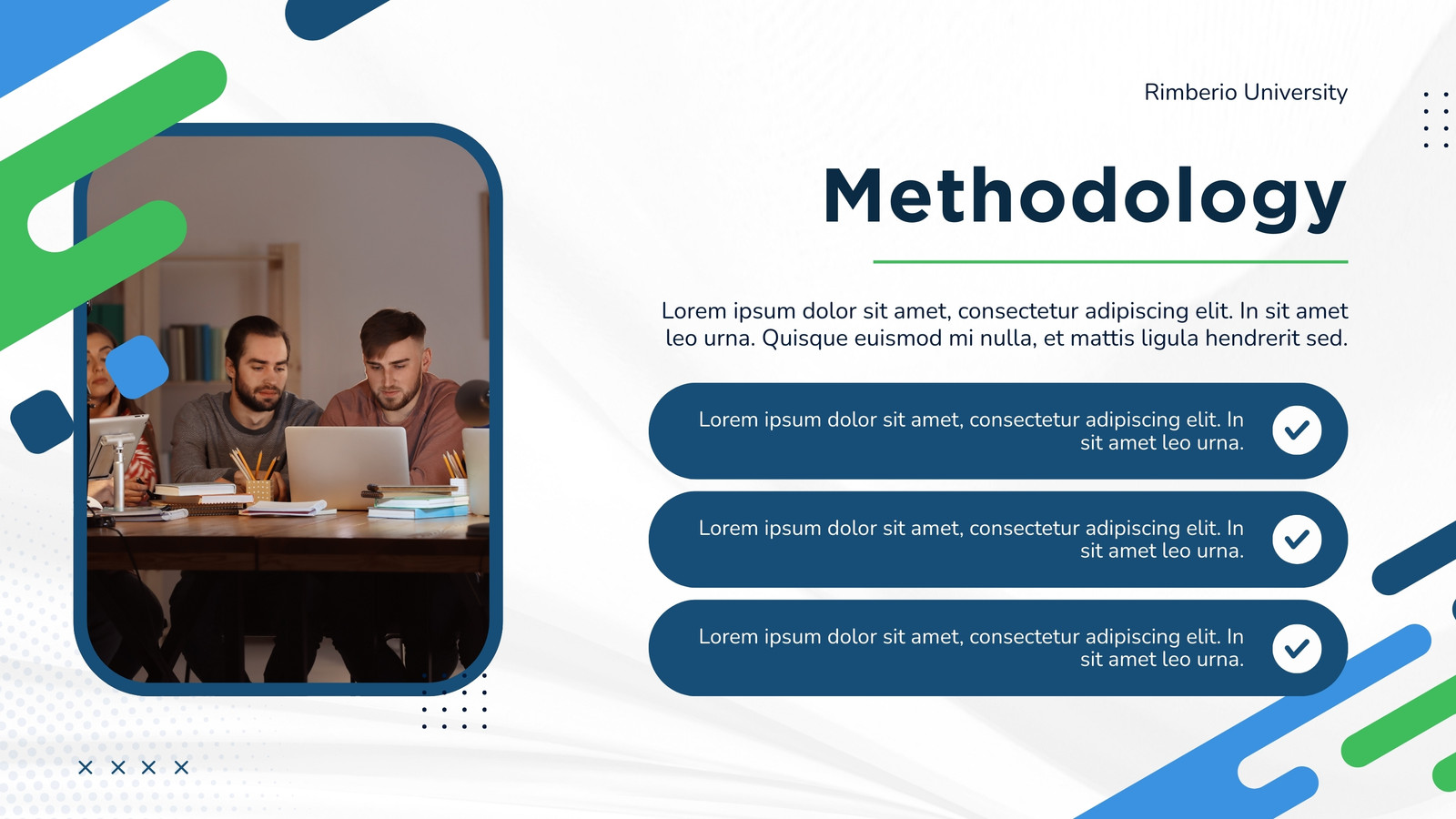 Rimberio University

Methodology

Lorem ipsum dolor sit amet, consectetur adipiscing elit. In sit amet leo urna. Quisque euismod mi nulla, et mattis ligula hendrerit sed.

Lorem ipsum dolor sit amet, consectetur adipiscing elit. In sit amet leo urna.

Lorem ipsum dolor sit amet, consectetur adipiscing elit. In sit amet leo urna.

Lorem ipsum dolor sit amet, consectetur adipiscing elit. In sit amet leo urna.